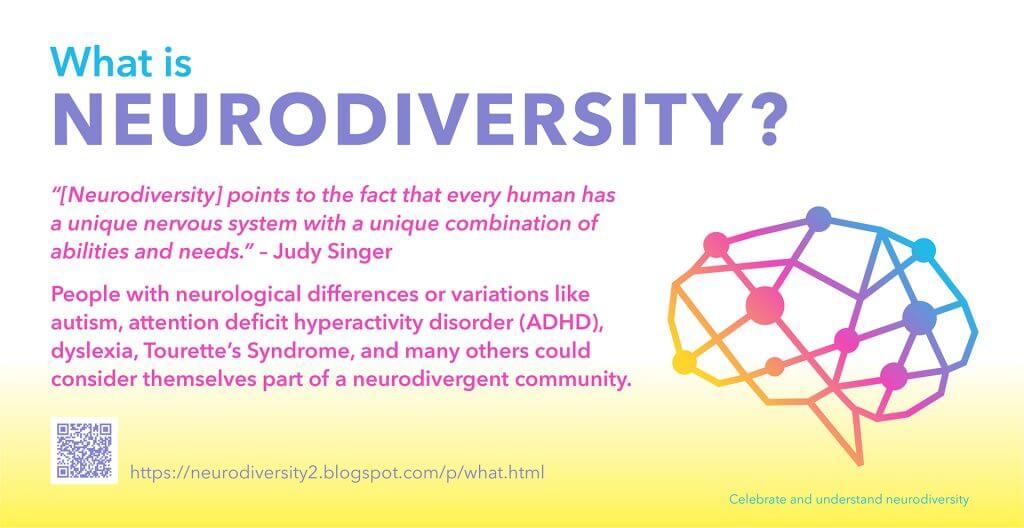 What is
NEURODIVERSITY?

"[Neurodiversity] points to the fact that every human has a unique nervous system with a unique combination of abilities and needs." – Judy Singer

People with neurological differences or variations like autism, attention deficit hyperactivity disorder (ADHD), dyslexia, Tourette's Syndrome, and many others could consider themselves part of a neurodivergent community.

https://neurodiversity2.blogspot.com/p/what.html

Celebrate and understand neurodiversity